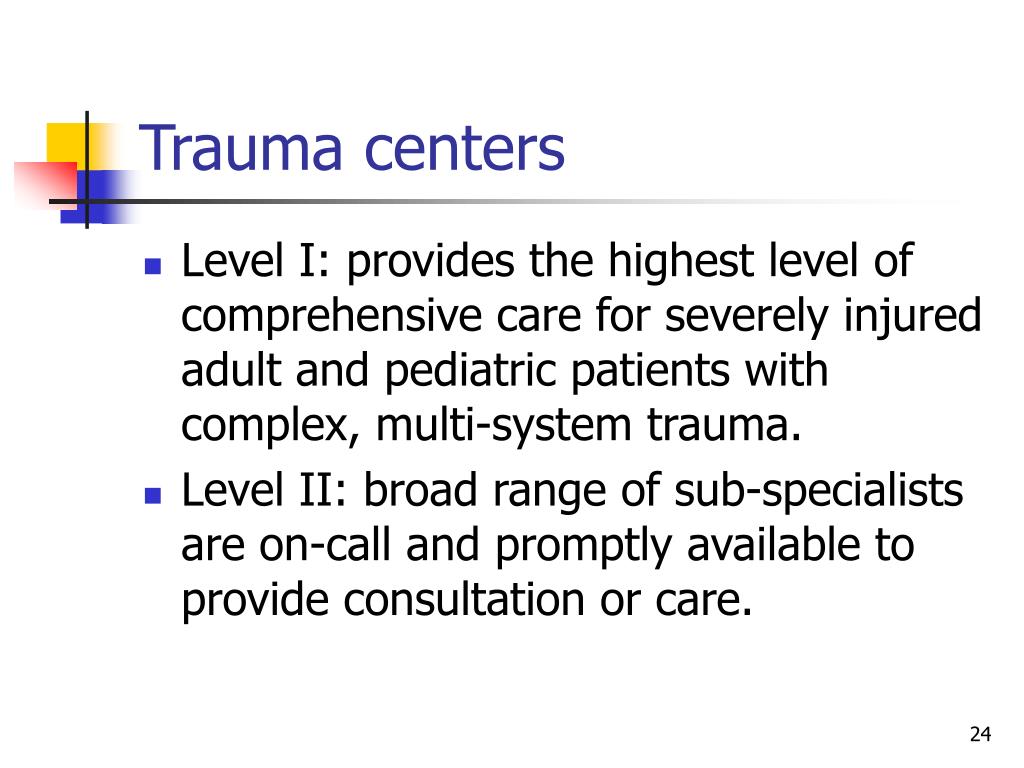 Trauma centers

- Level I: provides the highest level of comprehensive care for severely injured adult and pediatric patients with complex, multi-system trauma.
- Level II: broad range of sub-specialists are on-call and promptly available to provide consultation or care.

24